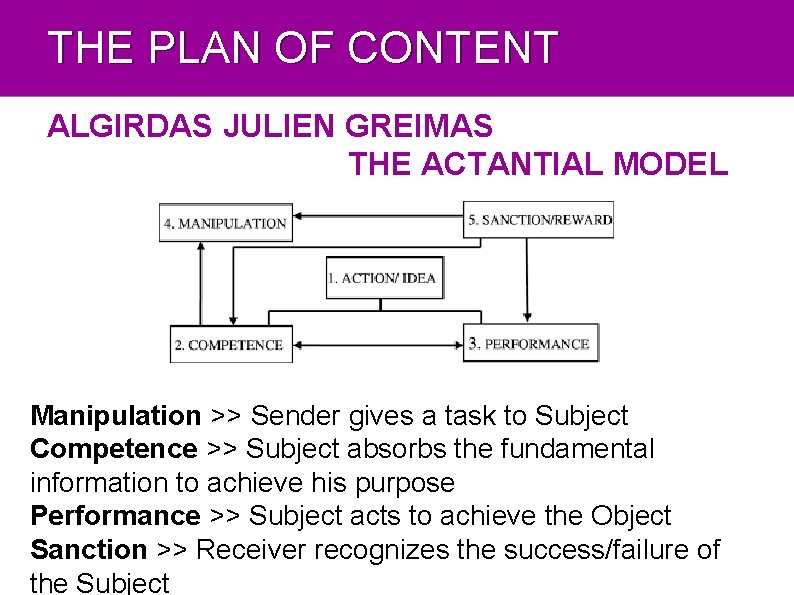 THE PLAN OF CONTENT

ALGIRDAS JULIEN GREIMAS
THE ACTANTIAL MODEL

4. MANIPULATION

5. SANCTION/REWARD

1. ACTION/ IDEA

2. COMPETENCE

3. PERFORMANCE

Manipulation >> Sender gives a task to Subject
Competence >> Subject absorbs the fundamental information to achieve his purpose
Performance >> Subject acts to achieve the Object
Sanction >> Receiver recognizes the success/failure of the Subject